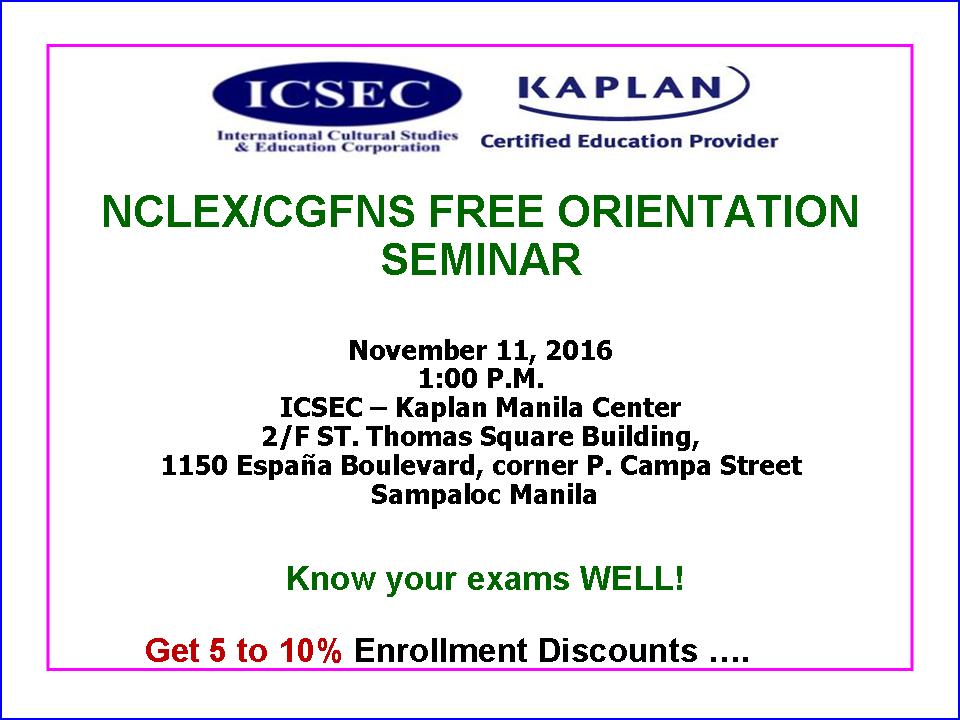 ICSEC
International Cultural Studies & Education Corporation

KAPLAN
Certified Education Provider

NCLEX/CGFNS FREE ORIENTATION SEMINAR

November 11, 2016
1:00 P.M.
ICSEC – Kaplan Manila Center
2/F ST. Thomas Square Building,
1150 España Boulevard, corner P. Campa Street
Sampaloc Manila

Know your exams WELL!

Get 5 to 10% Enrollment Discounts ….